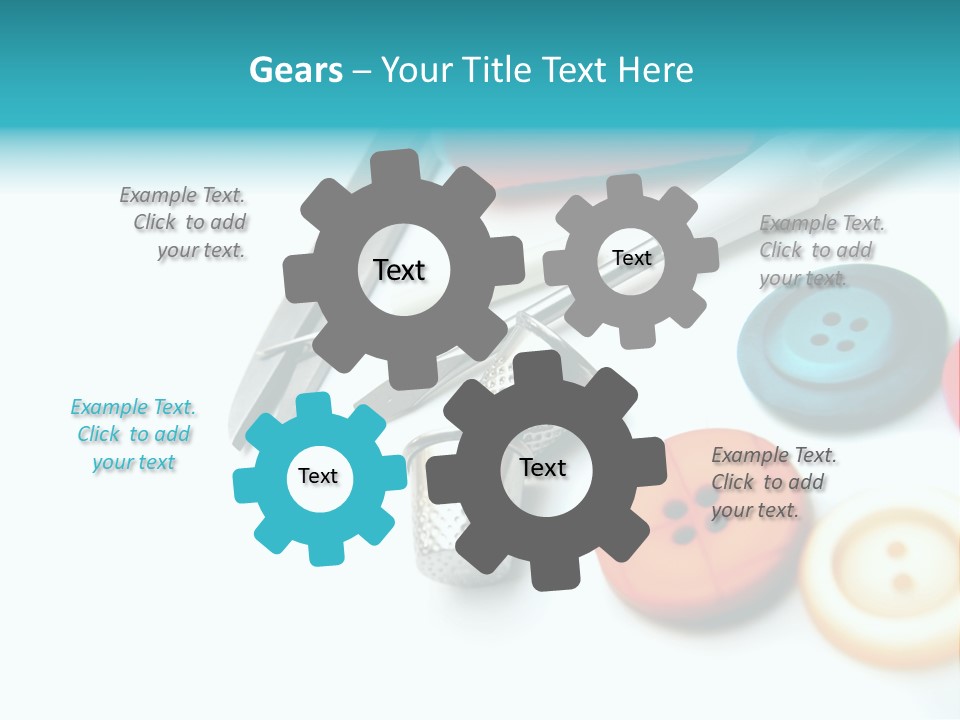 Gears – Your Title Text Here

Example Text. Click to add your text.

Text

Text

Example Text. Click to add your text.

Example Text. Click to add your text

Text

Text

Example Text. Click to add your text.